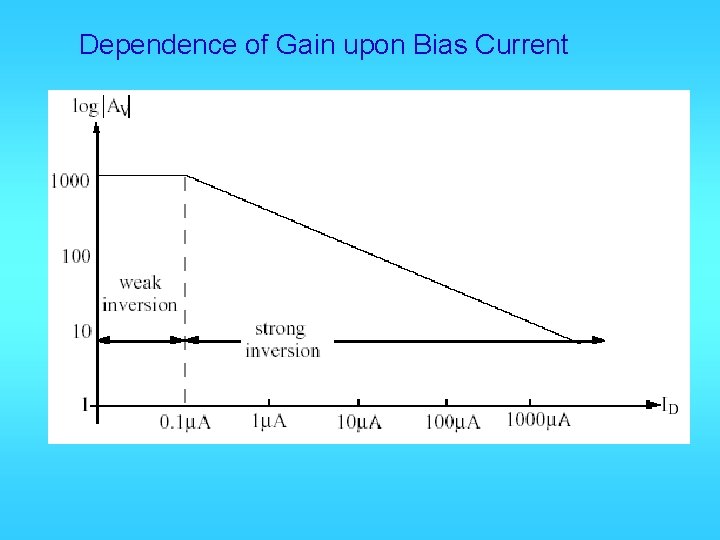 Dependence of Gain upon Bias Current

$\log|A_V|$

1000

100

10

1

weak inversion

strong inversion

0.1μA

1μA

10μA

100μA

1000μA

$I_D$